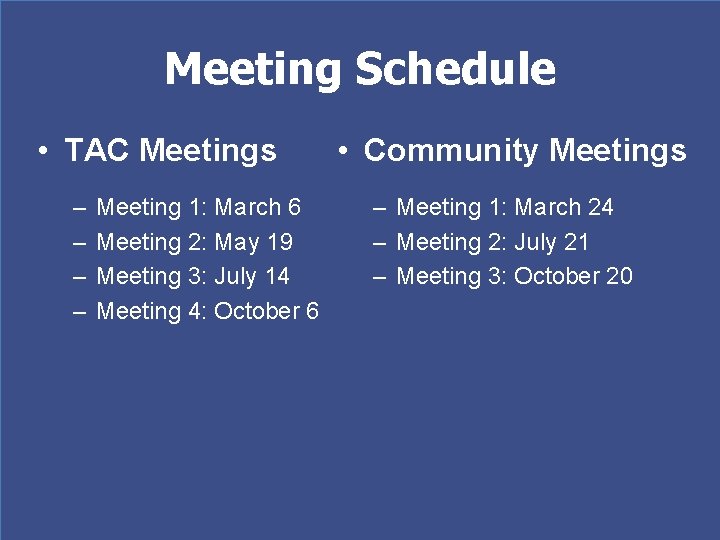 Meeting Schedule

• TAC Meetings

– Meeting 1: March 6
– Meeting 2: May 19
– Meeting 3: July 14
– Meeting 4: October 6

• Community Meetings

– Meeting 1: March 24
– Meeting 2: July 21
– Meeting 3: October 20